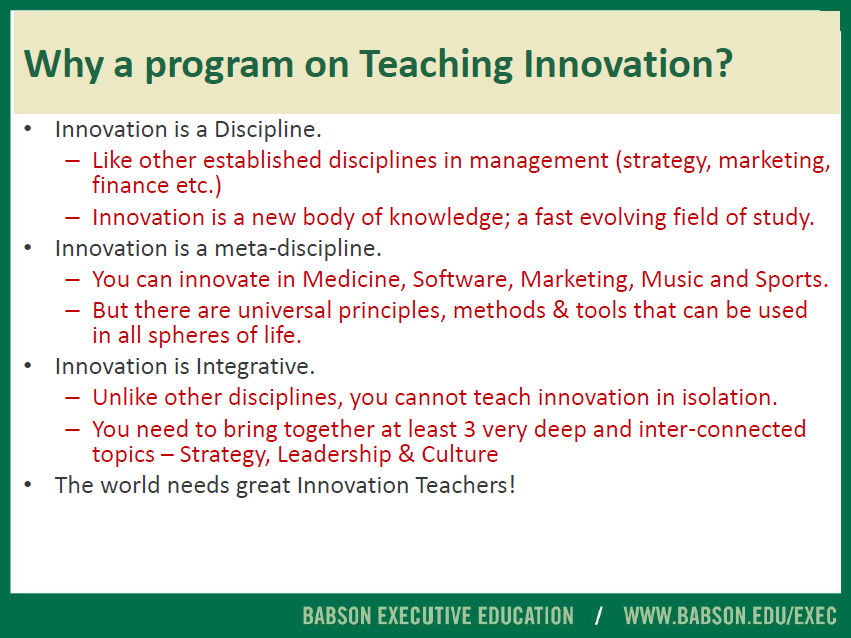 Why a program on Teaching Innovation?

• Innovation is a Discipline.
 – Like other established disciplines in management (strategy, marketing, finance etc.)
 – Innovation is a new body of knowledge; a fast evolving field of study.
• Innovation is a meta-discipline.
 – You can innovate in Medicine, Software, Marketing, Music and Sports.
 – But there are universal principles, methods & tools that can be used in all spheres of life.
• Innovation is Integrative.
 – Unlike other disciplines, you cannot teach innovation in isolation.
 – You need to bring together at least 3 very deep and inter-connected topics – Strategy, Leadership & Culture
• The world needs great Innovation Teachers!

BABSON EXECUTIVE EDUCATION / WWW.BABSON.EDU/EXEC